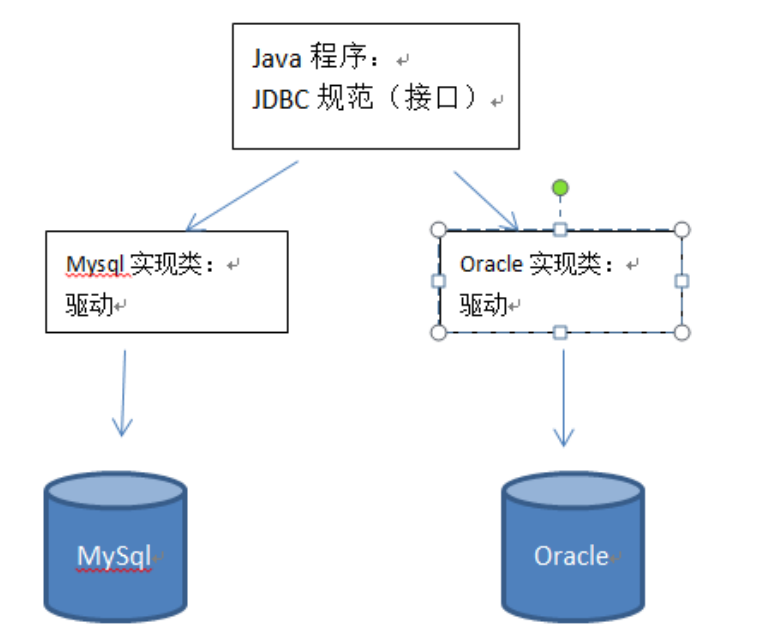 Java 程序：
JDBC 规范（接口）

Mysql 实现类：
驱动

Oracle 实现类：
驱动

MySql

Oracle